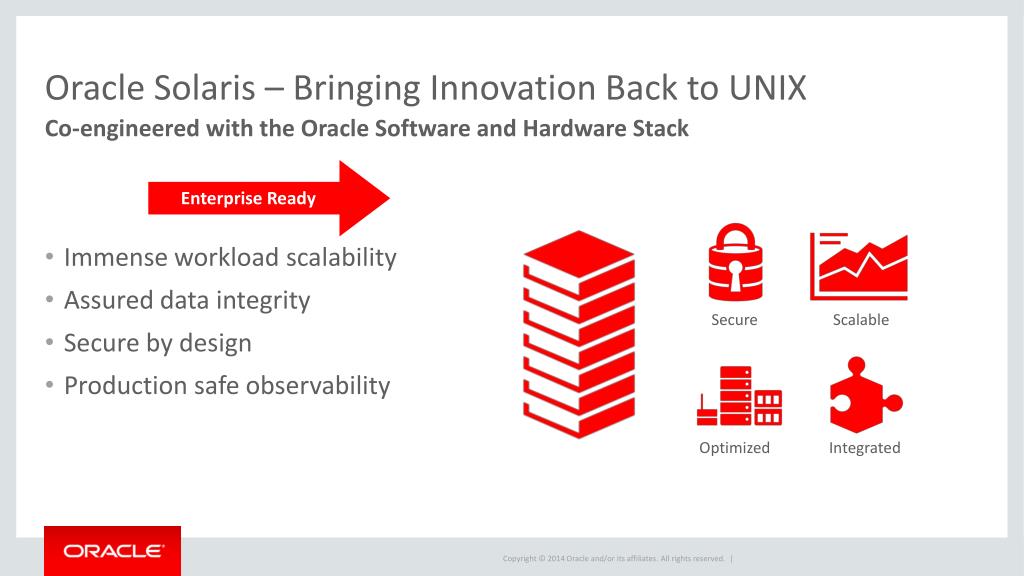 Oracle Solaris – Bringing Innovation Back to UNIX
Co-engineered with the Oracle Software and Hardware Stack

Enterprise Ready

• Immense workload scalability
• Assured data integrity
• Secure by design
• Production safe observability

Secure
Scalable
Optimized
Integrated

ORACLE

Copyright © 2014 Oracle and/or its affiliates. All rights reserved. |